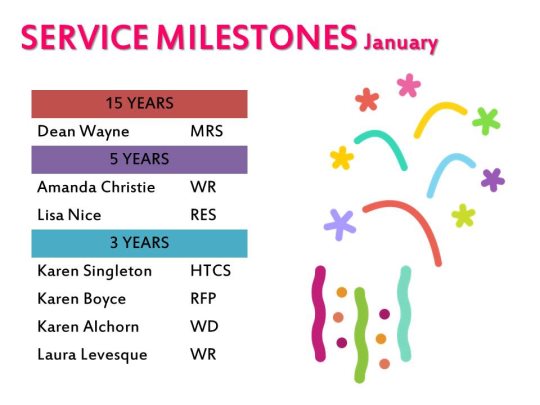 SERVICE MILESTONES January

| 15 YEARS | |
|---|---|
| Dean Wayne | MRS |
| 5 YEARS | |
| Amanda Christie | WR |
| Lisa Nice | RES |
| 3 YEARS | |
| Karen Singleton | HTCS |
| Karen Boyce | RFP |
| Karen Alchorn | WD |
| Laura Levesque | WR |